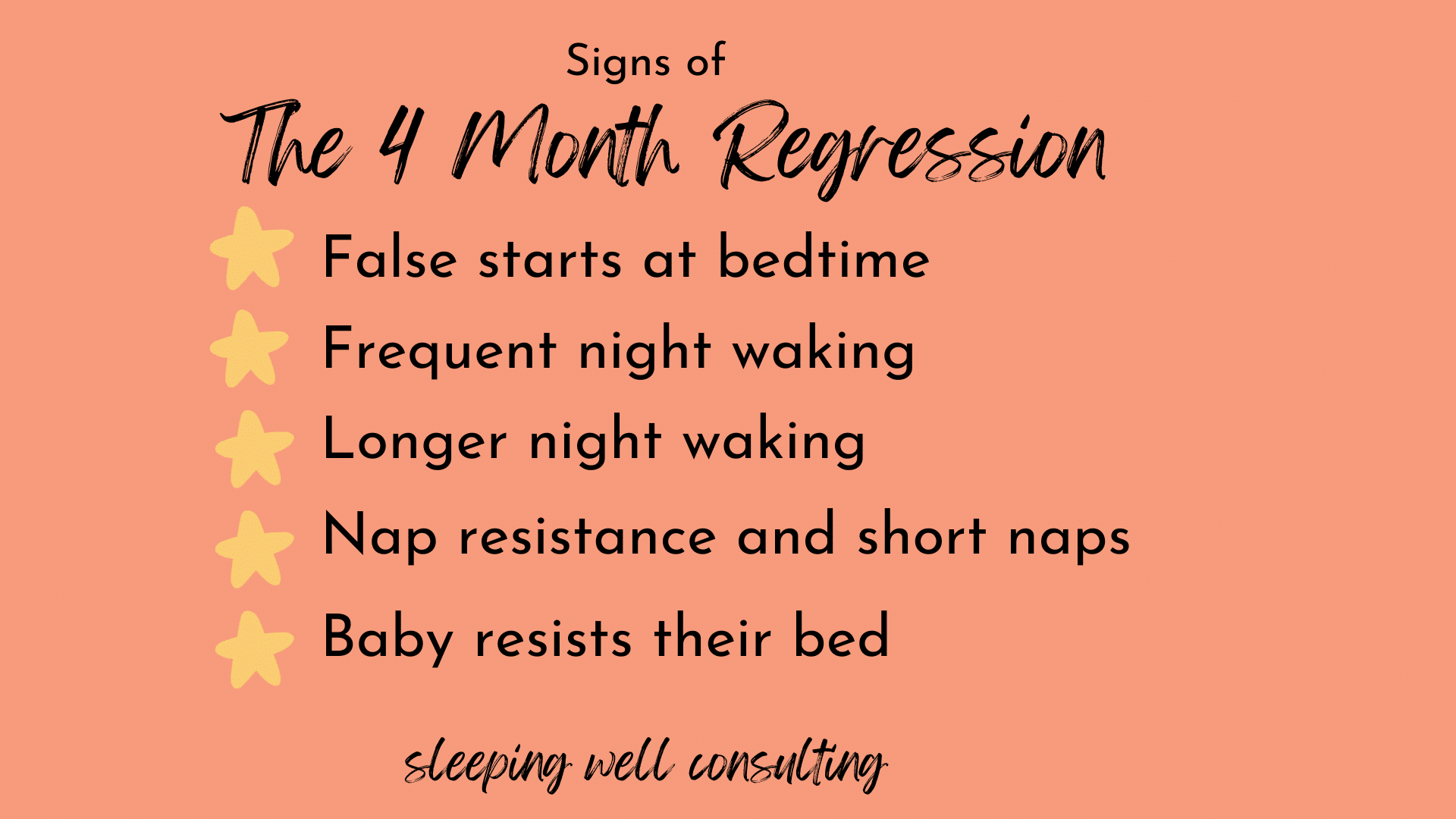 Signs of
The 4 Month Regression

False starts at bedtime

Frequent night waking

Longer night waking

Nap resistance and short naps

Baby resists their bed

sleeping well consulting